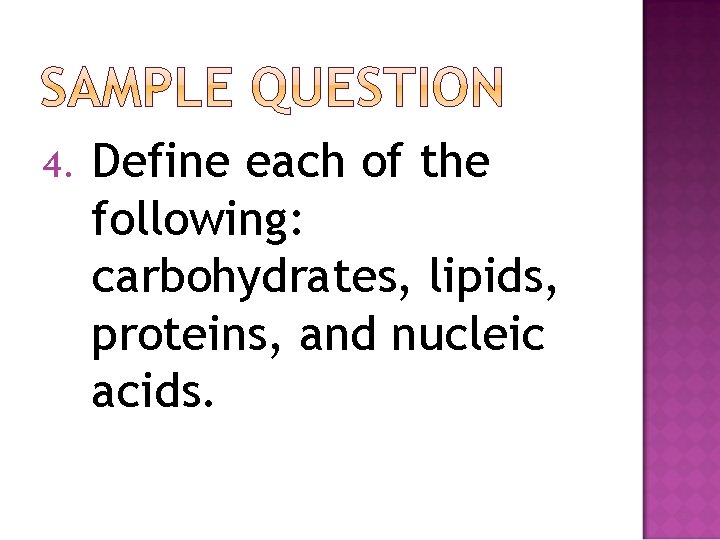 SAMPLE QUESTION

4. Define each of the following: carbohydrates, lipids, proteins, and nucleic acids.